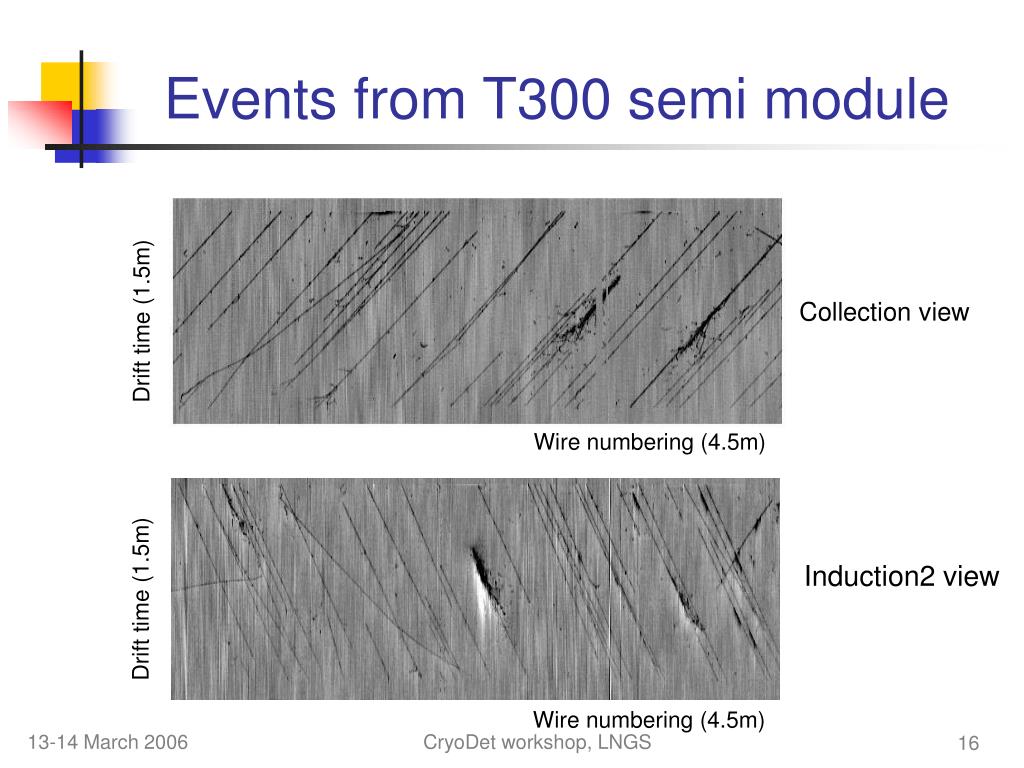 Events from T300 semi module

Drift time (1.5m)

Collection view

Wire numbering (4.5m)

Drift time (1.5m)

Induction2 view

Wire numbering (4.5m)

13-14 March 2006

CryoDet workshop, LNGS

16